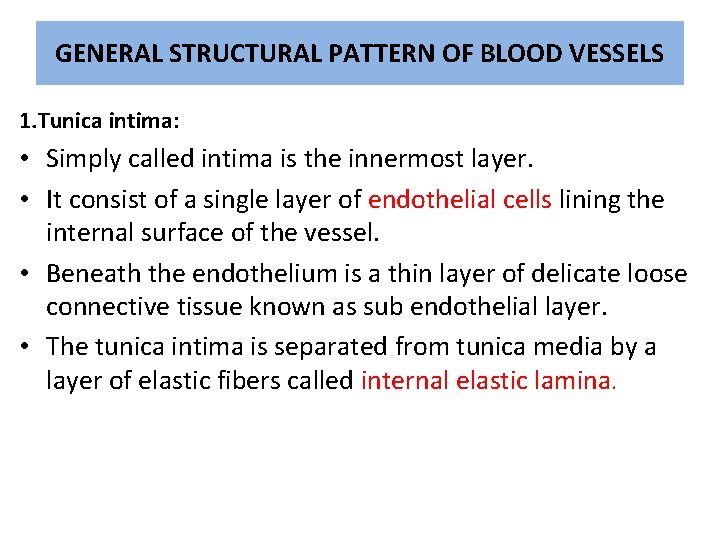 GENERAL STRUCTURAL PATTERN OF BLOOD VESSELS

1.Tunica intima:

• Simply called intima is the innermost layer.
• It consist of a single layer of endothelial cells lining the internal surface of the vessel.
• Beneath the endothelium is a thin layer of delicate loose connective tissue known as sub endothelial layer.
• The tunica intima is separated from tunica media by a layer of elastic fibers called internal elastic lamina.